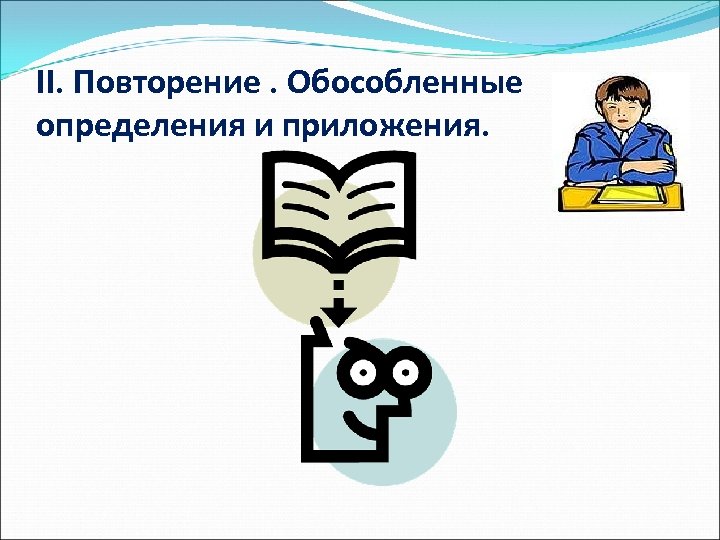 II. Повторение . Обособленные определения и приложения.